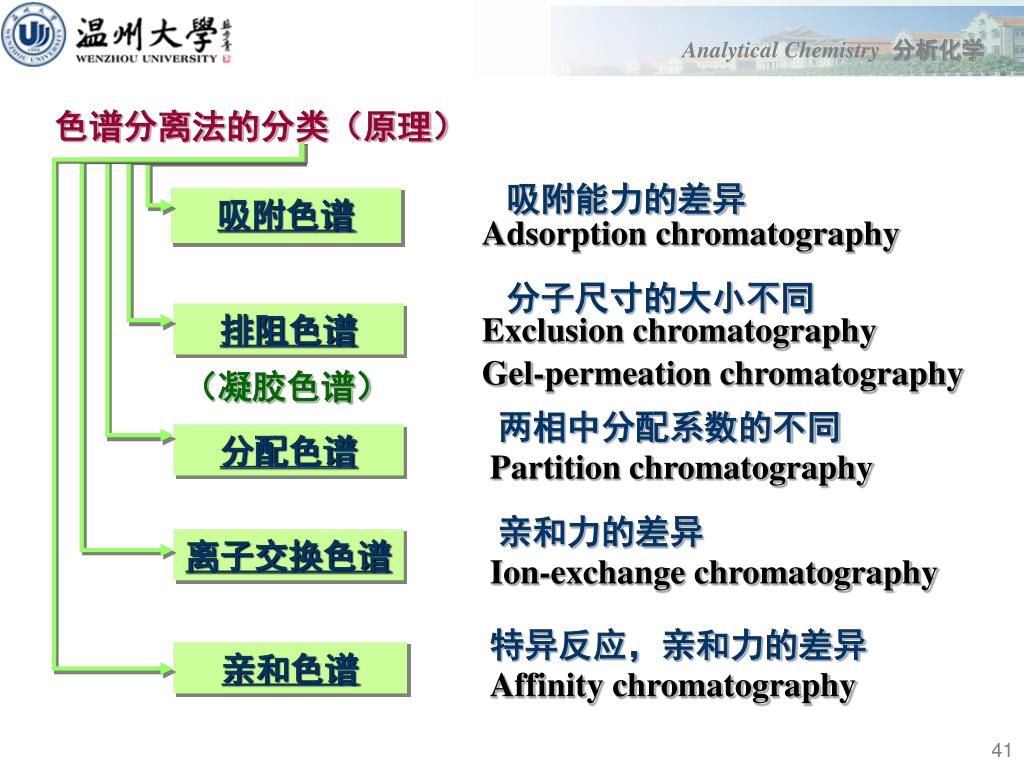 温州大學
WENZHOU UNIVERSITY

Analytical Chemistry 分析化学

色谱分离法的分类（原理）

吸附色谱

吸附能力的差异
Adsorption chromatography

排阻色谱
（凝胶色谱）

分子尺寸的大小不同
Exclusion chromatography
Gel-permeation chromatography

分配色谱

两相中分配系数的不同
Partition chromatography

离子交换色谱

亲和力的差异
Ion-exchange chromatography

亲和色谱

特异反应，亲和力的差异
Affinity chromatography

41